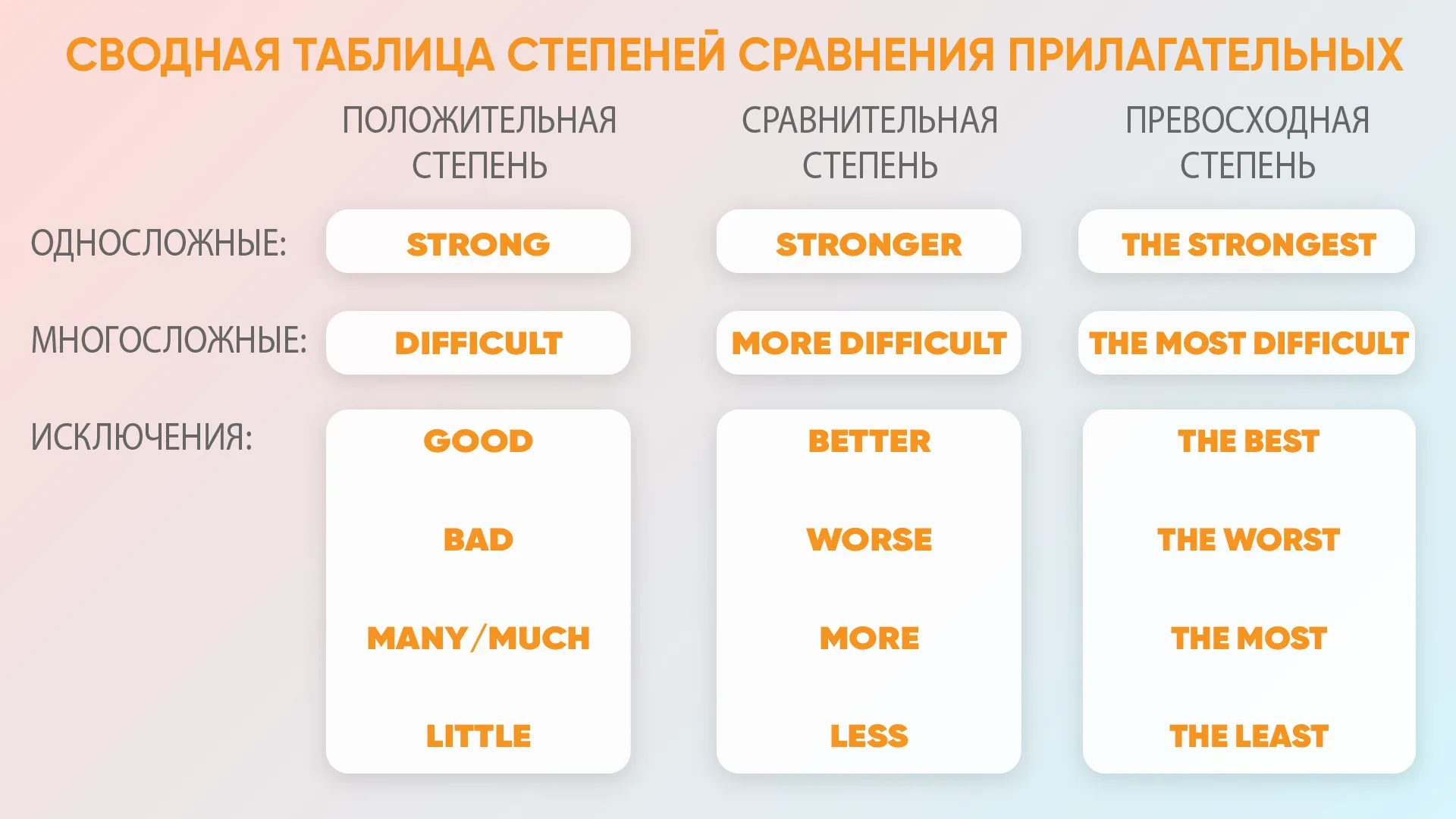 СВОДНАЯ ТАБЛИЦА СТЕПЕНЕЙ СРАВНЕНИЯ ПРИЛАГАТЕЛЬНЫХ

| | ПОЛОЖИТЕЛЬНАЯ СТЕПЕНЬ | СРАВНИТЕЛЬНАЯ СТЕПЕНЬ | ПРЕВОСХОДНАЯ СТЕПЕНЬ |
|---|---|---|---|
| ОДНОСЛОЖНЫЕ: | STRONG | STRONGER | THE STRONGEST |
| МНОГОСЛОЖНЫЕ: | DIFFICULT | MORE DIFFICULT | THE MOST DIFFICULT |
| ИСКЛЮЧЕНИЯ: | GOOD | BETTER | THE BEST |
| | BAD | WORSE | THE WORST |
| | MANY/MUCH | MORE | THE MOST |
| | LITTLE | LESS | THE LEAST |